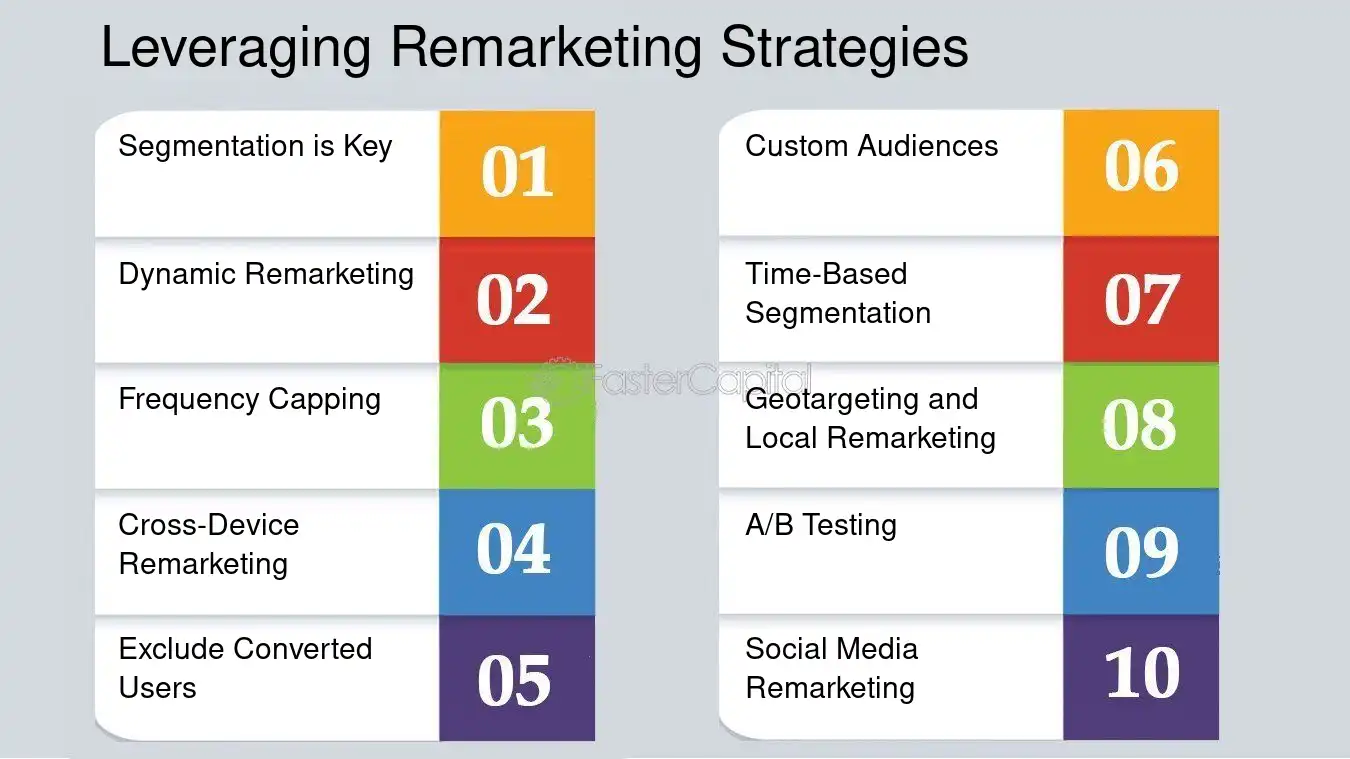 Leveraging Remarketing Strategies

Segmentation is Key
01

Dynamic Remarketing
02

Frequency Capping
03

Cross-Device Remarketing
04

Exclude Converted Users
05

Custom Audiences
06

Time-Based Segmentation
07

Geotargeting and Local Remarketing
08

A/B Testing
09

Social Media Remarketing
10

FasterCapital